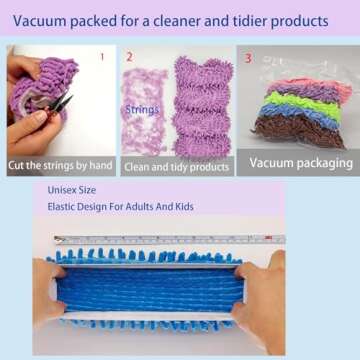 Vacuum packed for a cleaner and tidier products

1

Cut the strings by hand

2

Strings

Clean and tidy products

3

Vacuum packaging

Unisex Size
Elastic Design For Adults And Kids